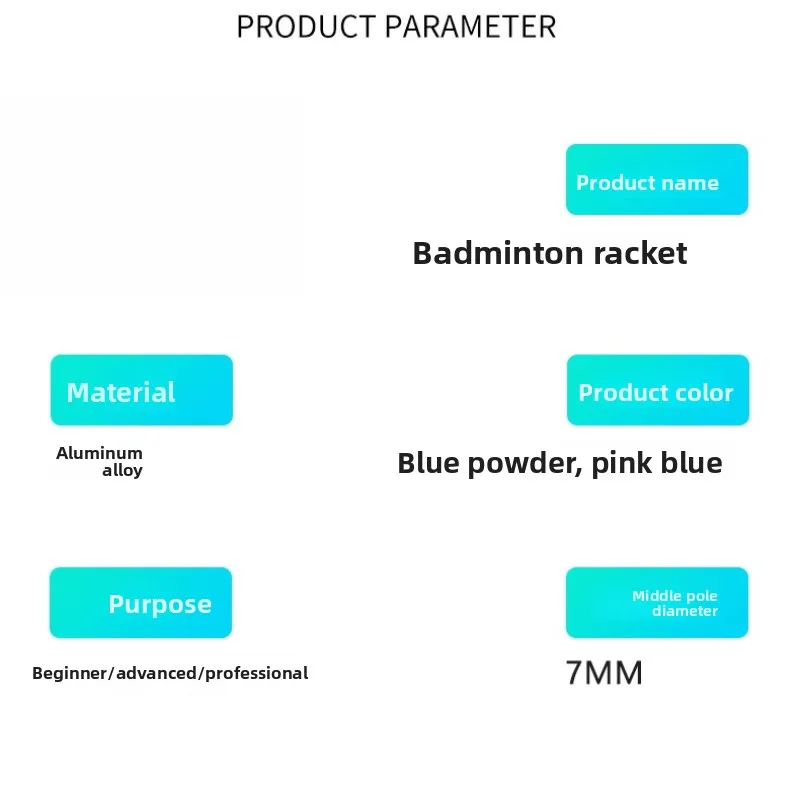 PRODUCT PARAMETER

Product name

Badminton racket

Material

Aluminum alloy

Product color

Blue powder, pink blue

Purpose

Beginner/advanced/professional

Middle pole diameter

7MM